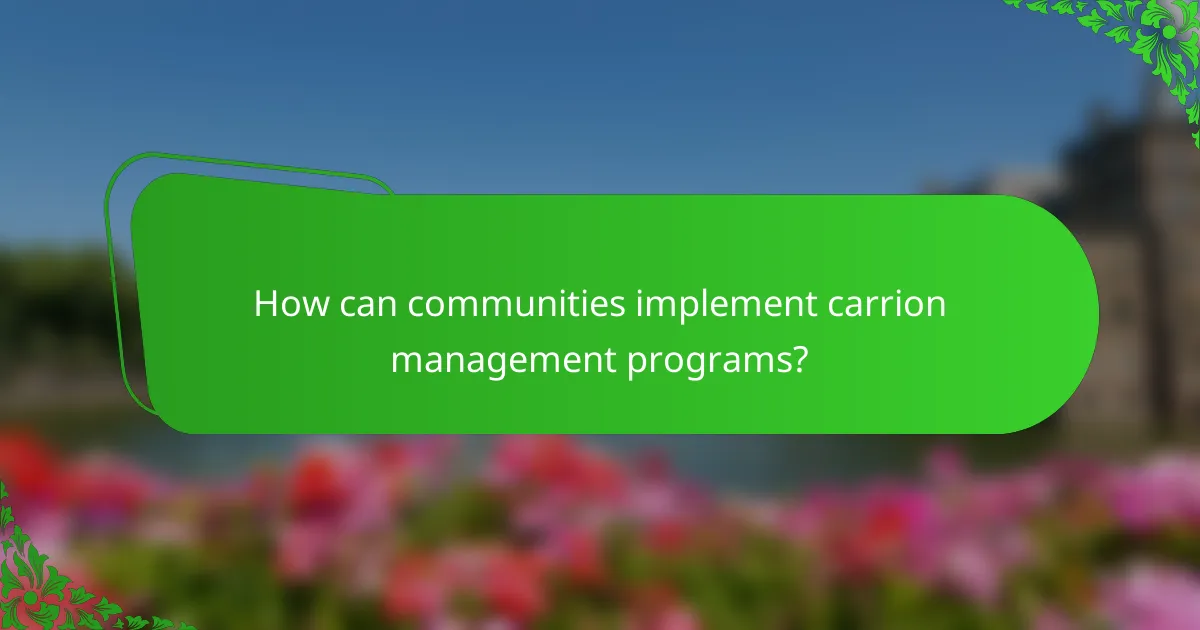 How can communities implement carrion management programs?